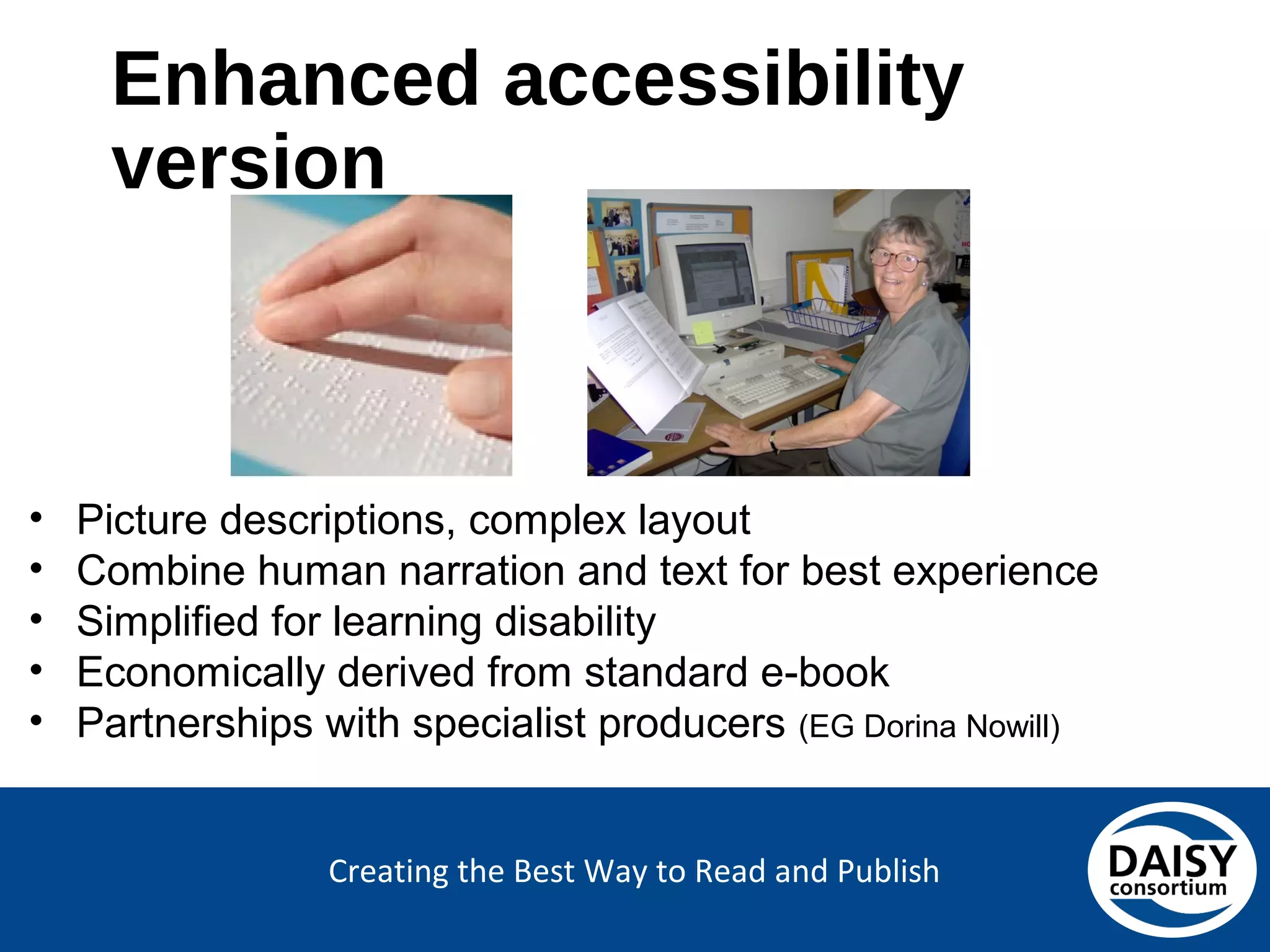 Enhanced accessibility version

• Picture descriptions, complex layout
• Combine human narration and text for best experience
• Simplified for learning disability
• Economically derived from standard e-book
• Partnerships with specialist producers (EG Dorina Nowill)

Creating the Best Way to Read and Publish

DAISY consortium